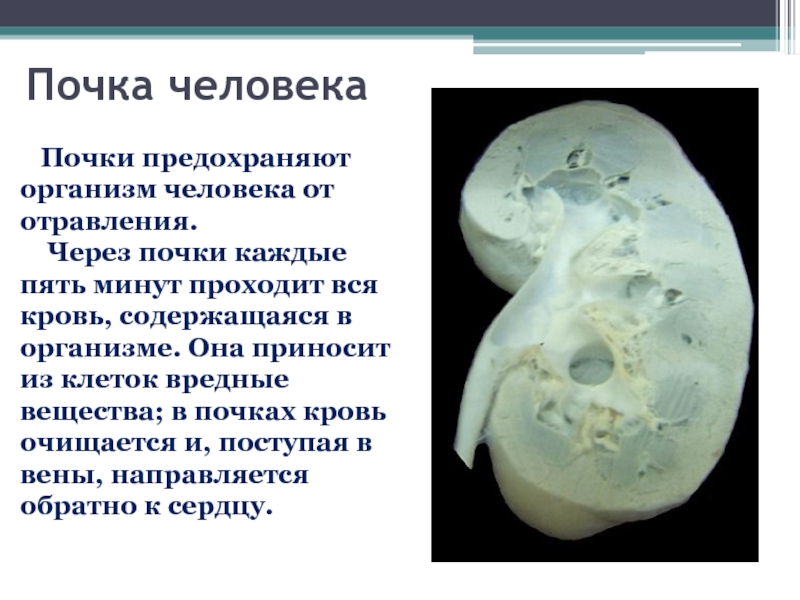 Почка человека

Почки предохраняют организм человека от отравления.

Через почки каждые пять минут проходит вся кровь, содержащаяся в организме. Она приносит из клеток вредные вещества; в почках кровь очищается и, поступая в вены, направляется обратно к сердцу.